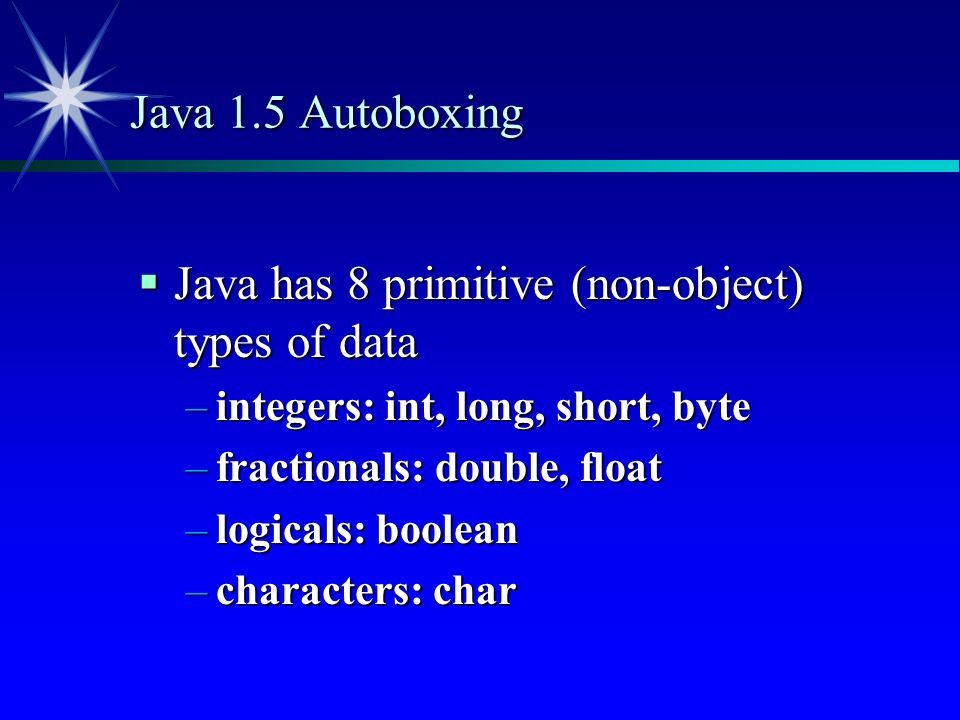 Java 1.5 Autoboxing

▪ Java has 8 primitive (non-object) types of data

– integers: int, long, short, byte

– fractionals: double, float

– logicals: boolean

– characters: char